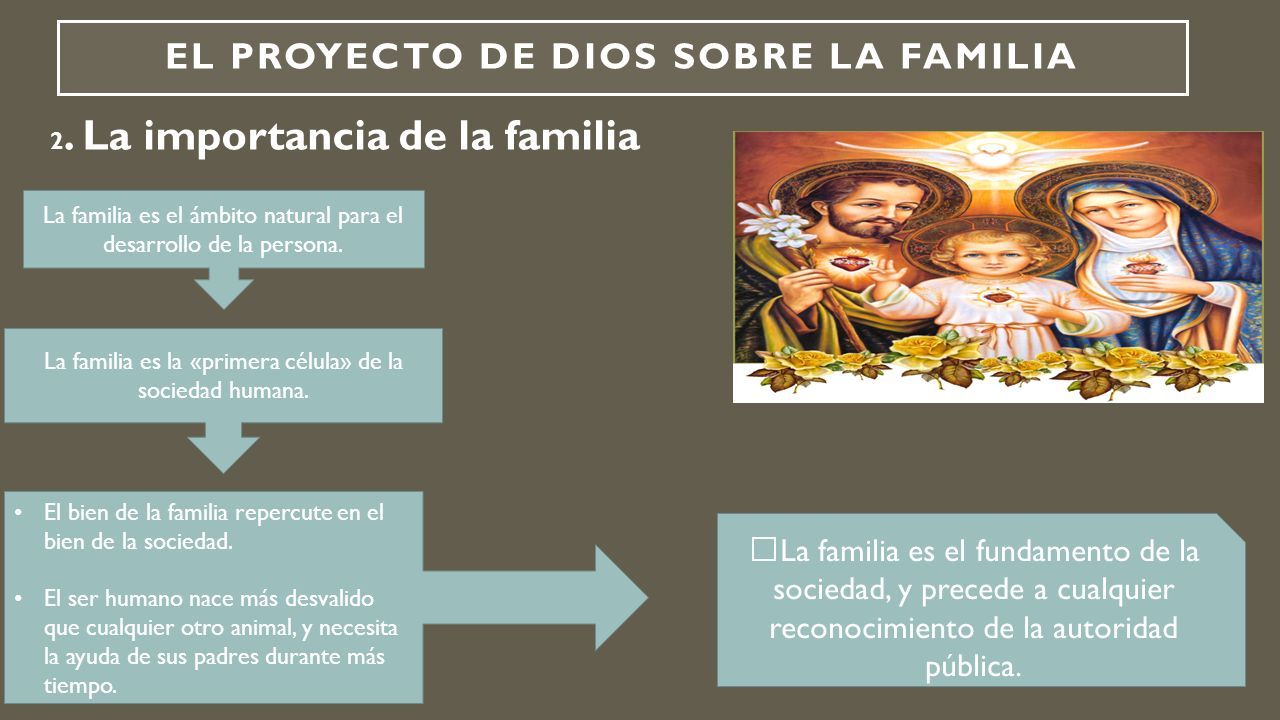 EL PROYECTO DE DIOS SOBRE LA FAMILIA

2. La importancia de la familia

La familia es el ámbito natural para el desarrollo de la persona.

La familia es la «primera célula» de la sociedad humana.

• El bien de la familia repercute en el bien de la sociedad.

• El ser humano nace más desvalido que cualquier otro animal, y necesita la ayuda de sus padres durante más tiempo.

□La familia es el fundamento de la sociedad, y precede a cualquier reconocimiento de la autoridad pública.